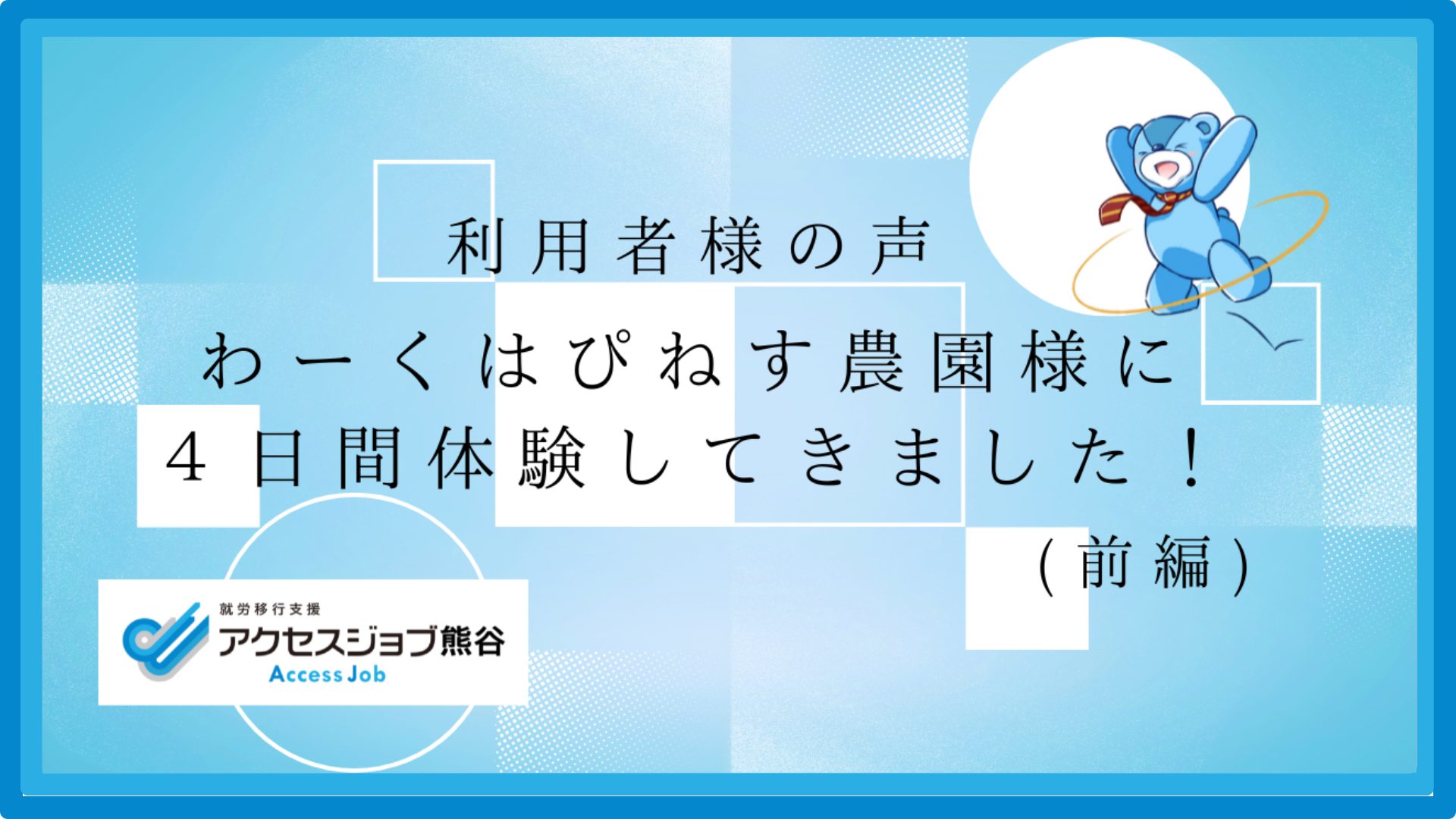 利用者様の声

わーくはぴねす農園様に
4日間体験してきました！
（前編）

就労移行支援
アクセスジョブ熊谷
Access Job